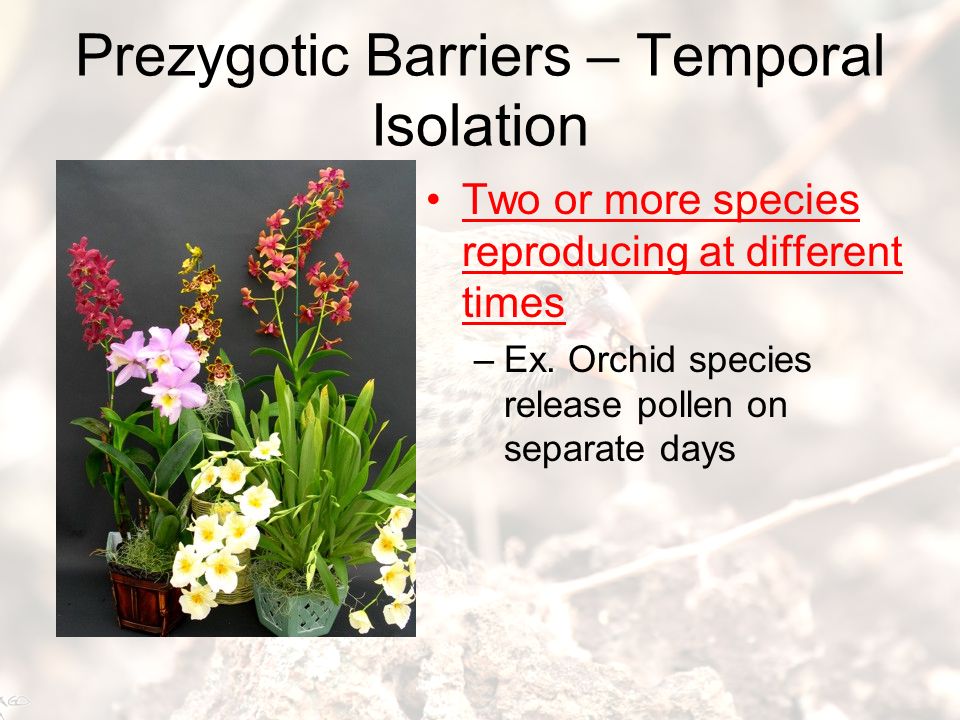 Prezygotic Barriers – Temporal Isolation

• Two or more species reproducing at different times

– Ex. Orchid species release pollen on separate days